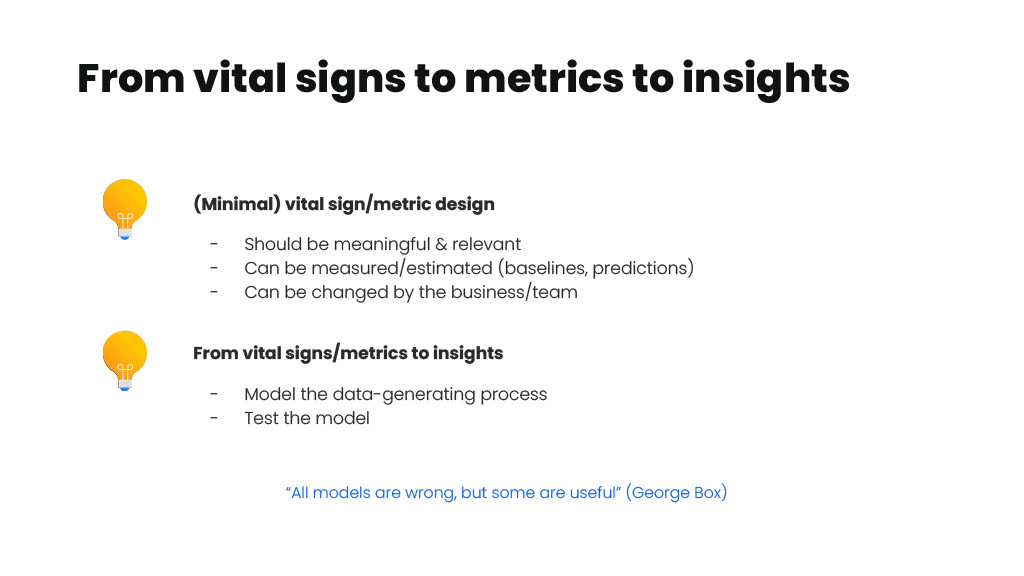 From vital signs to metrics to insights

(Minimal) vital sign/metric design

- Should be meaningful & relevant
- Can be measured/estimated (baselines, predictions)
- Can be changed by the business/team

From vital signs/metrics to insights

- Model the data-generating process
- Test the model

"All models are wrong, but some are useful" (George Box)